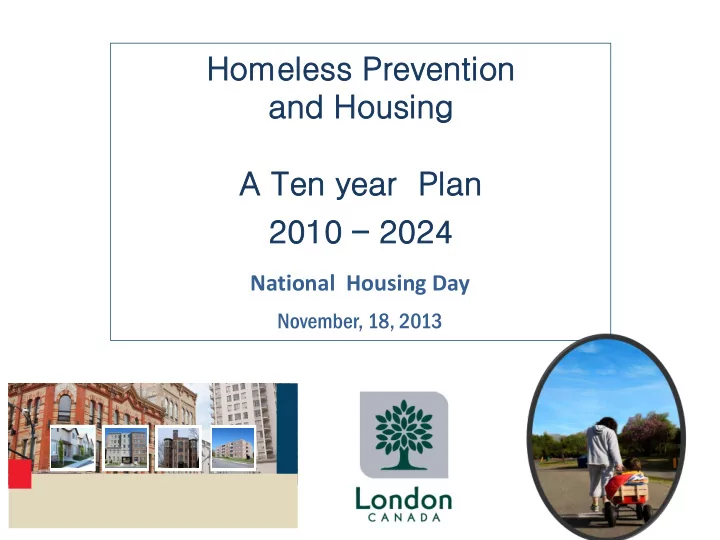 Homeless Prevention and Housing

A Ten year Plan

2010 – 2024

National Housing Day

November, 18, 2013

London
CANADA